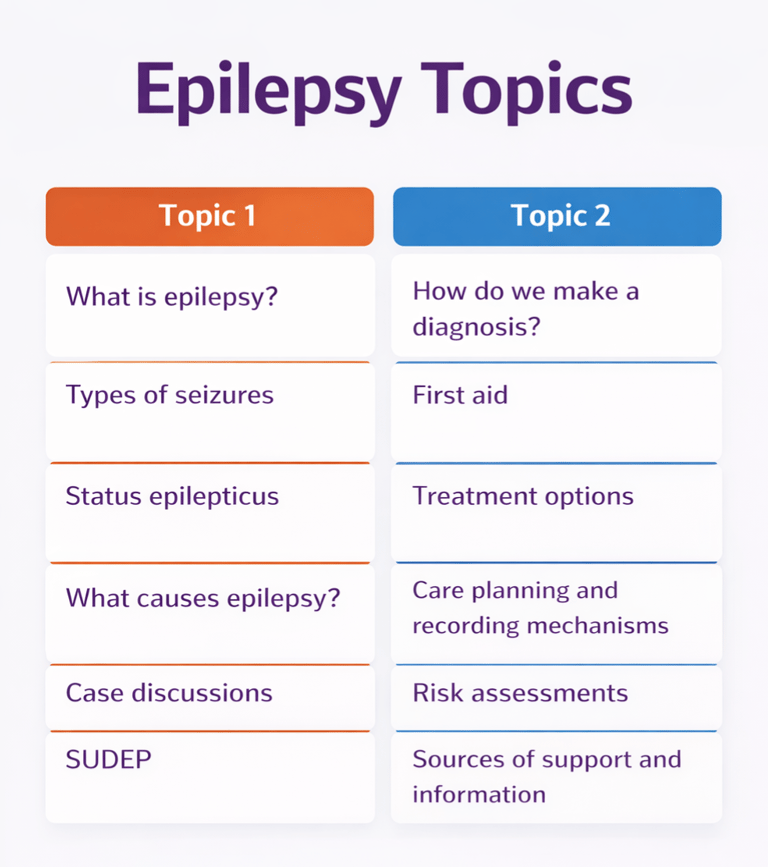 Epilepsy Topics

| Topic 1 | Topic 2 |
|---|---|
| What is epilepsy? | How do we make a diagnosis? |
| Types of seizures | First aid |
| Status epilepticus | Treatment options |
| What causes epilepsy? | Care planning and recording mechanisms |
| Case discussions | Risk assessments |
| SUDEP | Sources of support and information |